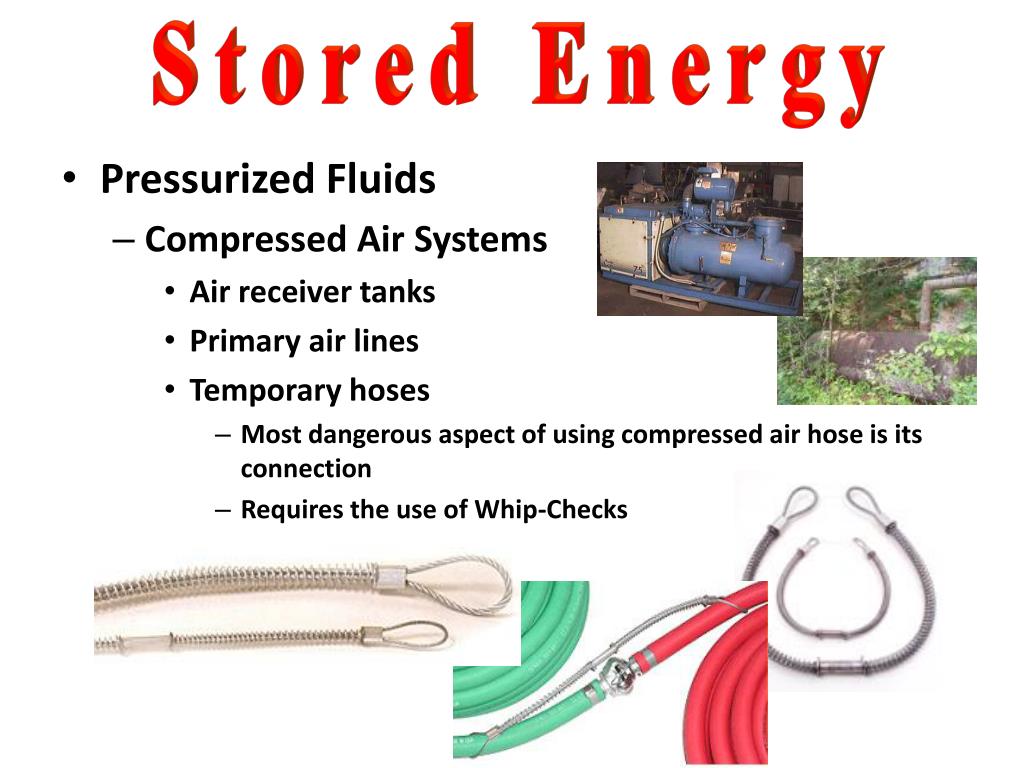 Stored Energy

• Pressurized Fluids
– Compressed Air Systems
• Air receiver tanks
• Primary air lines
• Temporary hoses
– Most dangerous aspect of using compressed air hose is its connection
– Requires the use of Whip-Checks